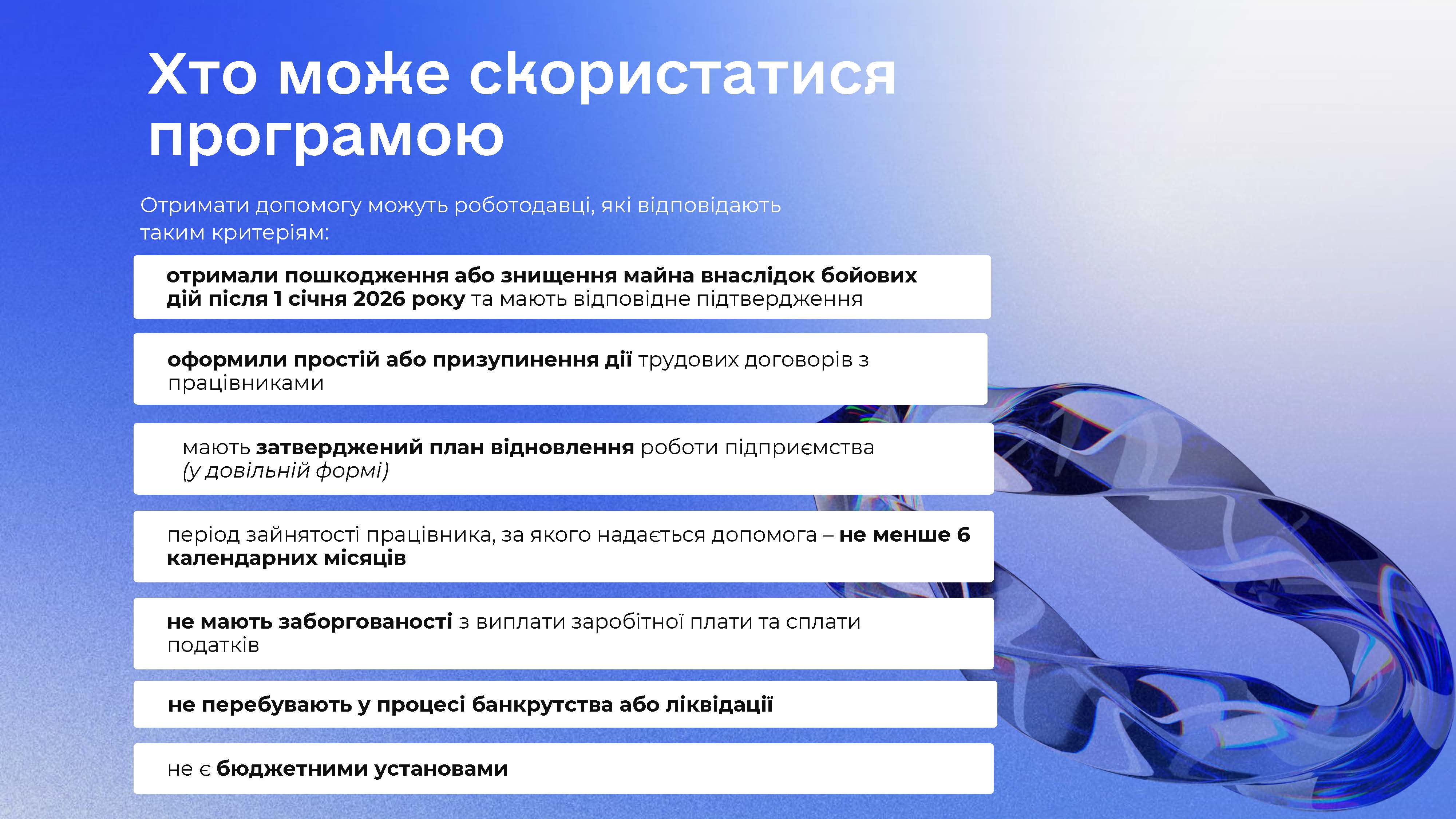 Хто може скористатися програмою

Отримати допомогу можуть роботодавці, які відповідають таким критеріям:

отримали пошкодження або знищення майна внаслідок бойових дій після 1 січня 2026 року та мають відповідне підтвердження

оформили простій або призупинення дії трудових договорів з працівниками

мають затверджений план відновлення роботи підприємства (у довільній формі)

період зайнятості працівника, за якого надається допомога – не менше 6 календарних місяців

не мають заборгованості з виплати заробітної плати та сплати податків

не перебувають у процесі банкрутства або ліквідації

не є бюджетними установами